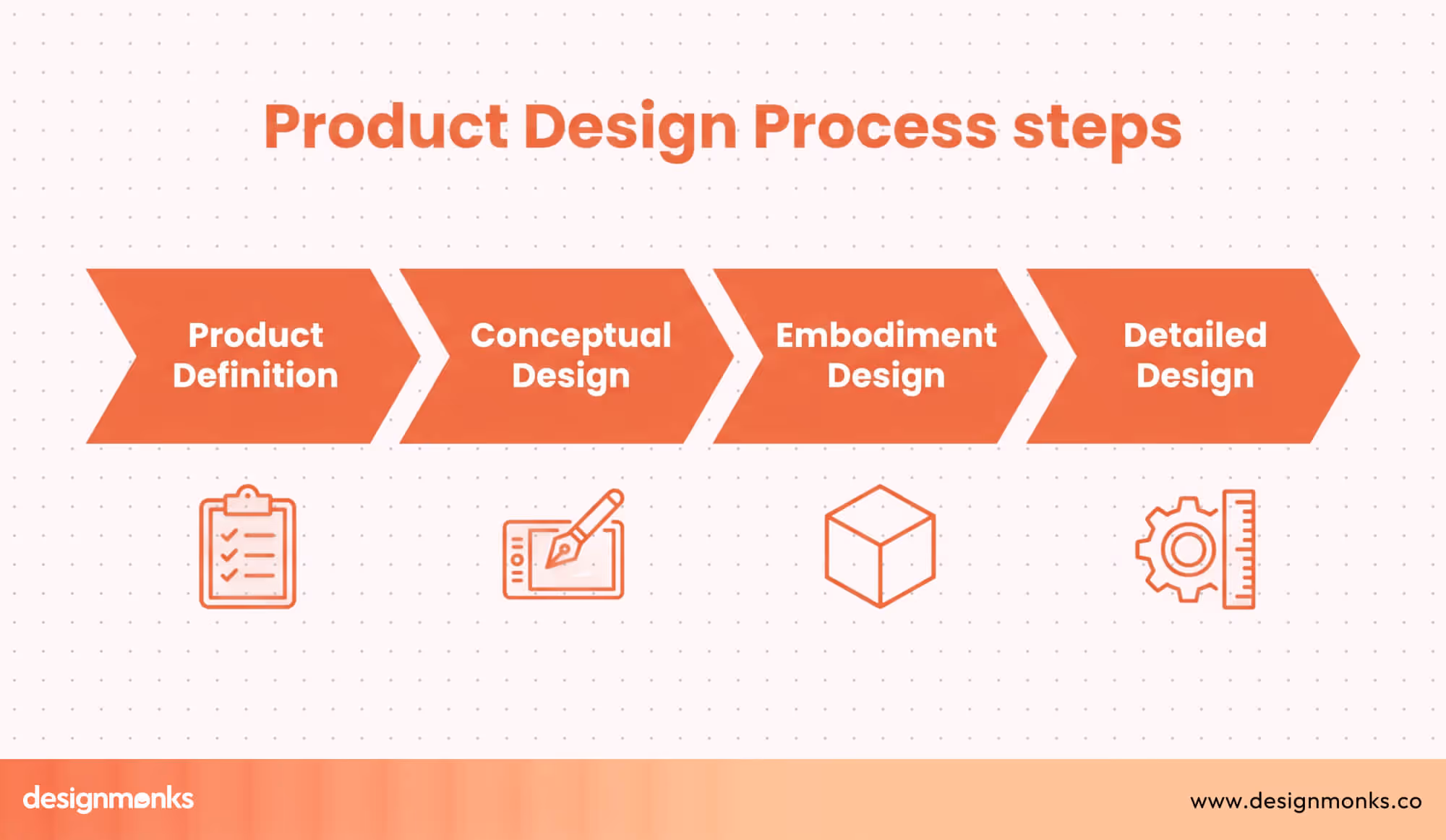 Product Design Process steps

Product Definition

Conceptual Design

Embodiment Design

Detailed Design

designmonks

www.designmonks.co